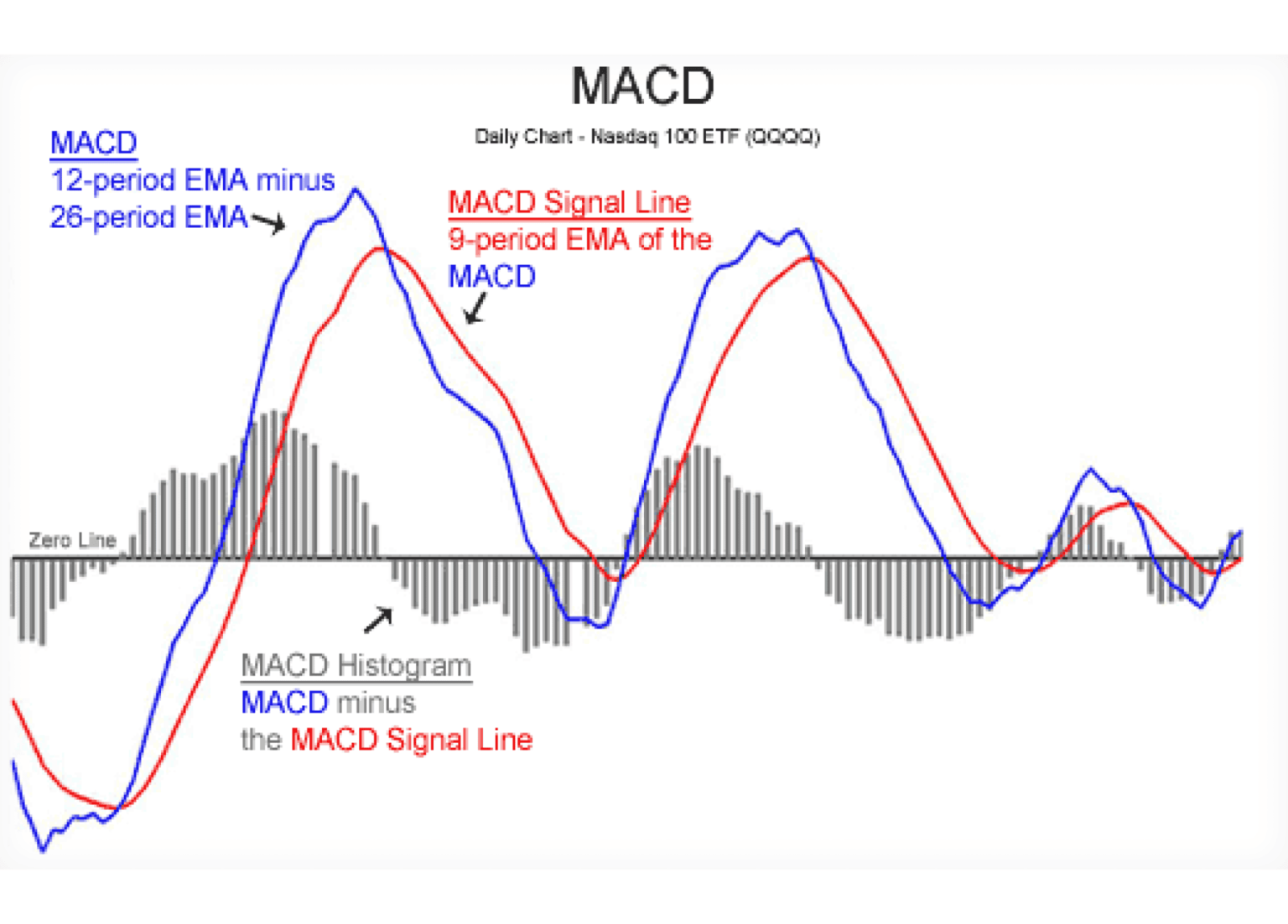 MACD

Daily Chart - Nasdaq 100 ETF (QQQQ)

MACD
12-period EMA minus
26-period EMA

MACD Signal Line
9-period EMA of the
MACD

Zero Line

MACD Histogram
MACD minus
the MACD Signal Line